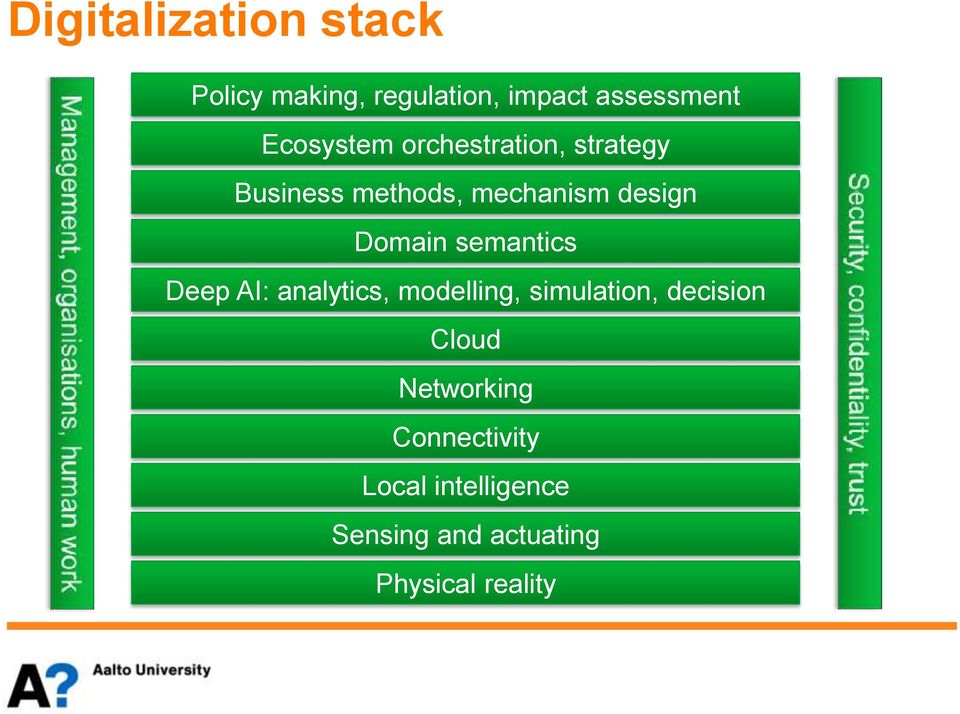 Digitalization stack

Management, organisations, human work

Policy making, regulation, impact assessment
Ecosystem orchestration, strategy
Business methods, mechanism design
Domain semantics
Deep AI: analytics, modelling, simulation, decision
Cloud
Networking
Connectivity
Local intelligence
Sensing and actuating
Physical reality

Security, confidentiality, trust

A?

Aalto University